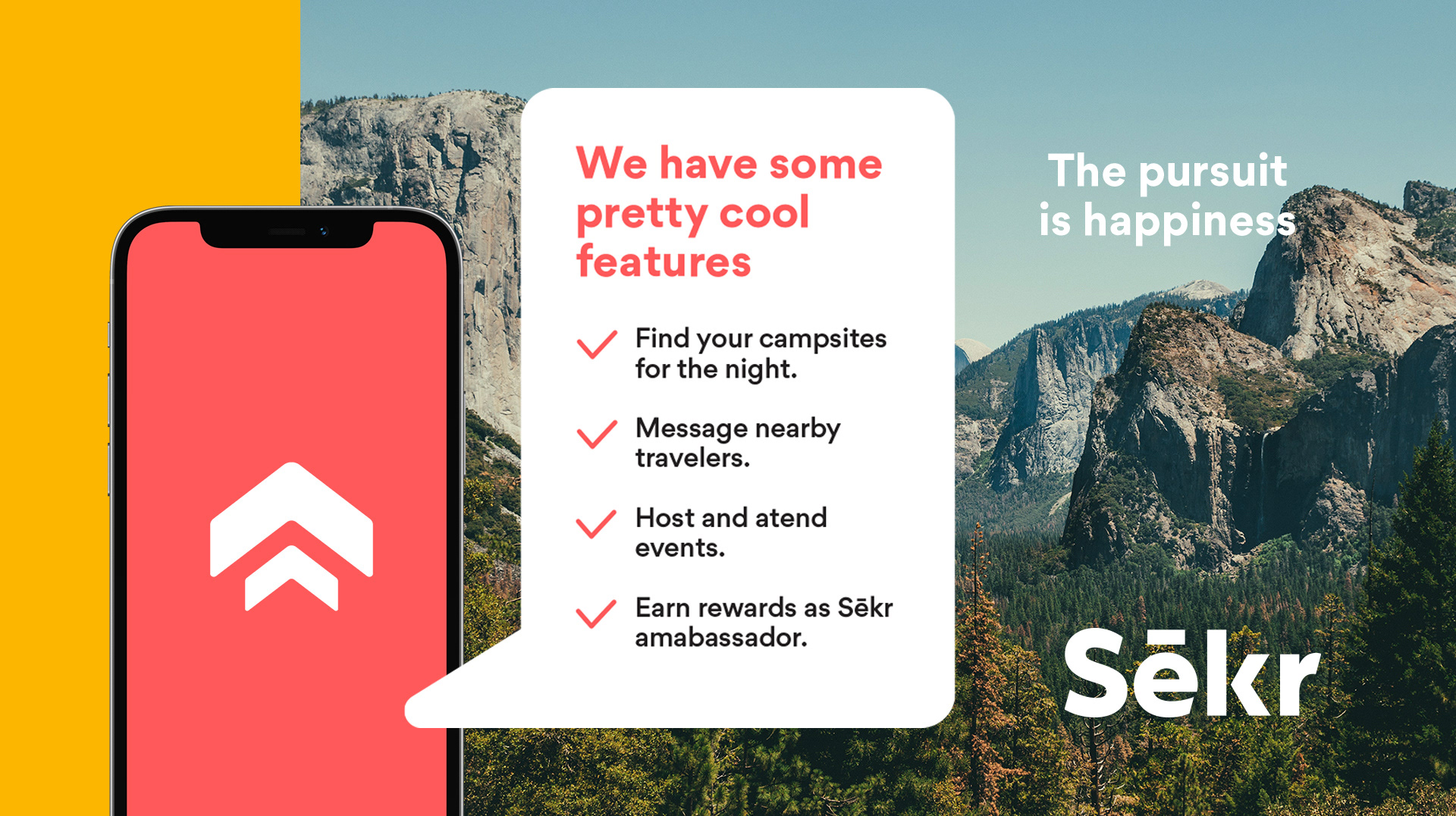 We have some pretty cool features

Find your campsites for the night.

Message nearby travelers.

Host and atend events.

Earn rewards as Sēkr amabassador.

The pursuit is happiness

Sēkr